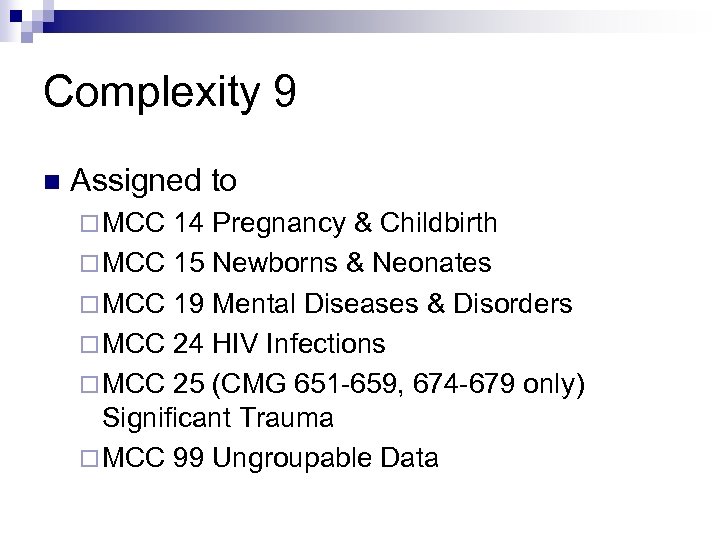 Complexity 9

Assigned to

MCC 14 Pregnancy & Childbirth

MCC 15 Newborns & Neonates

MCC 19 Mental Diseases & Disorders

MCC 24 HIV Infections

MCC 25 (CMG 651-659, 674-679 only) Significant Trauma

MCC 99 Ungroupable Data